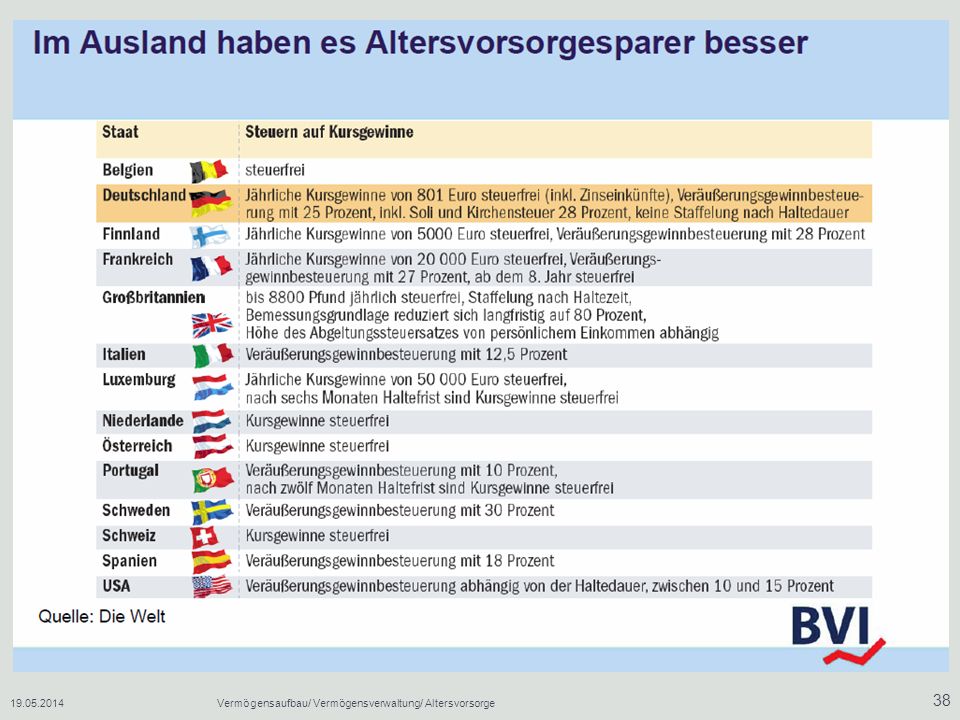 Im Ausland haben es Altersvorsorgesparer besser

| Staat | Steuern auf Kursgewinne |
|---|---|
| Belgien | steuerfrei |
| Deutschland | Jährliche Kursgewinne von 801 Euro steuerfrei (inkl. Zinseinkünfte), Veräußerungsgewinnbesteuerung mit 25 Prozent, inkl. Soli und Kirchensteuer 28 Prozent, keine Staffelung nach Haltedauer |
| Finnland | Jährliche Kursgewinne von 5000 Euro steuerfrei, Veräußerungsgewinnbesteuerung mit 28 Prozent |
| Frankreich | Jährliche Kursgewinne von 20 000 Euro steuerfrei, Veräußerungsgewinnbesteuerung mit 27 Prozent, ab dem 8. Jahr steuerfrei |
| Großbritannien | bis 8800 Pfund jährlich steuerfrei, Staffelung nach Haltezeit, Bemessungsgrundlage reduziert sich langfristig auf 80 Prozent, Höhe des Abgeltungssteuersatzes von persönlichem Einkommen abhängig |
| Italien | Veräußerungsgewinnbesteuerung mit 12,5 Prozent |
| Luxemburg | Jährliche Kursgewinne von 50 000 Euro steuerfrei, nach sechs Monaten Haltefrist sind Kursgewinne steuerfrei |
| Niederlande | Kursgewinne steuerfrei |
| Österreich | Kursgewinne steuerfrei |
| Portugal | Veräußerungsgewinnbesteuerung mit 10 Prozent, nach zwölf Monaten Haltefrist sind Kursgewinne steuerfrei |
| Schweden | Veräußerungsgewinnbesteuerung mit 30 Prozent |
| Schweiz | Kursgewinne steuerfrei |
| Spanien | Veräußerungsgewinnbesteuerung mit 18 Prozent |
| USA | Veräußerungsgewinnbesteuerung abhängig von der Haltedauer, zwischen 10 und 15 Prozent |

Quelle: Die Welt

BVI

19.05.2014

Vermögensaufbau/ Vermögensverwaltung/ Altersvorsorge

38